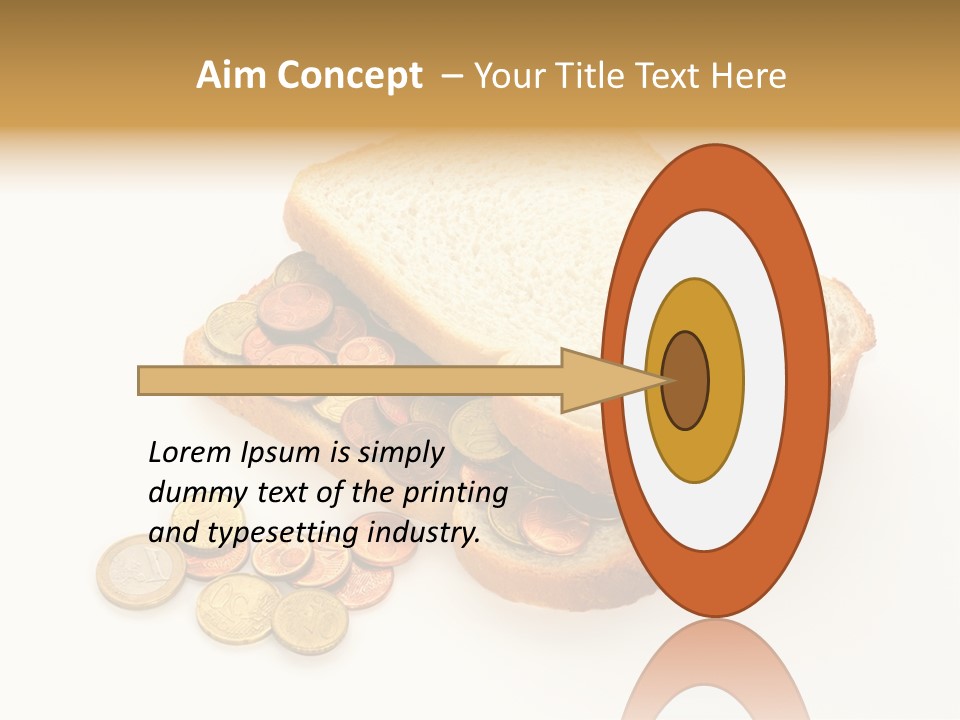 Aim Concept – Your Title Text Here

Lorem Ipsum is simply dummy text of the printing and typesetting industry.